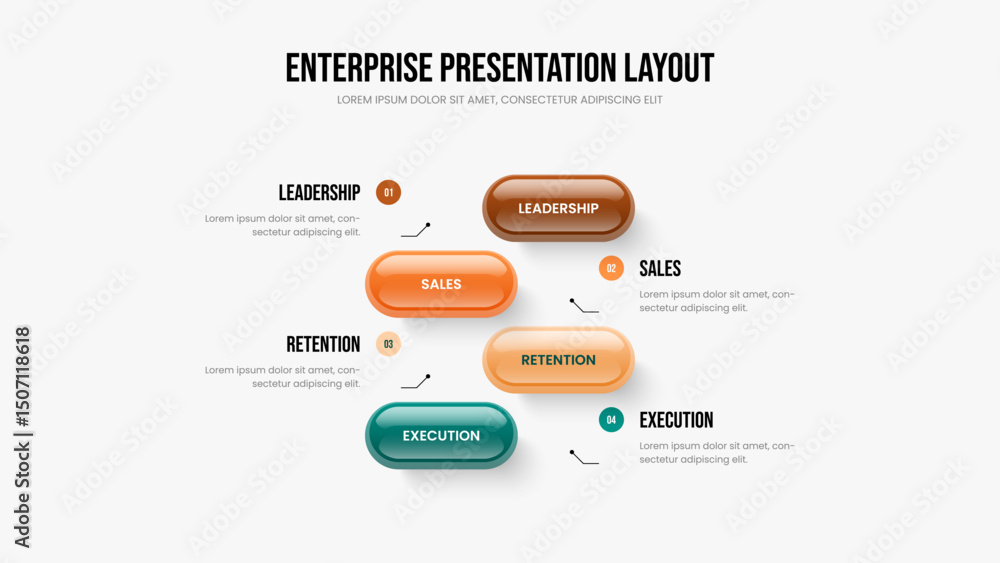 ENTERPRISE PRESENTATION LAYOUT

LOREM IPSUM DOLOR SIT AMET, CONSECTETUR ADIPISCING ELIT

LEADERSHIP 01

Lorem ipsum dolor sit amet, consectetur adipiscing elit.

LEADERSHIP

SALES

02 SALES

Lorem ipsum dolor sit amet, consectetur adipiscing elit.

RETENTION 03

Lorem ipsum dolor sit amet, consectetur adipiscing elit.

RETENTION

EXECUTION

04 EXECUTION

Lorem ipsum dolor sit amet, consectetur adipiscing elit.

Adobe Stock | #1507118618